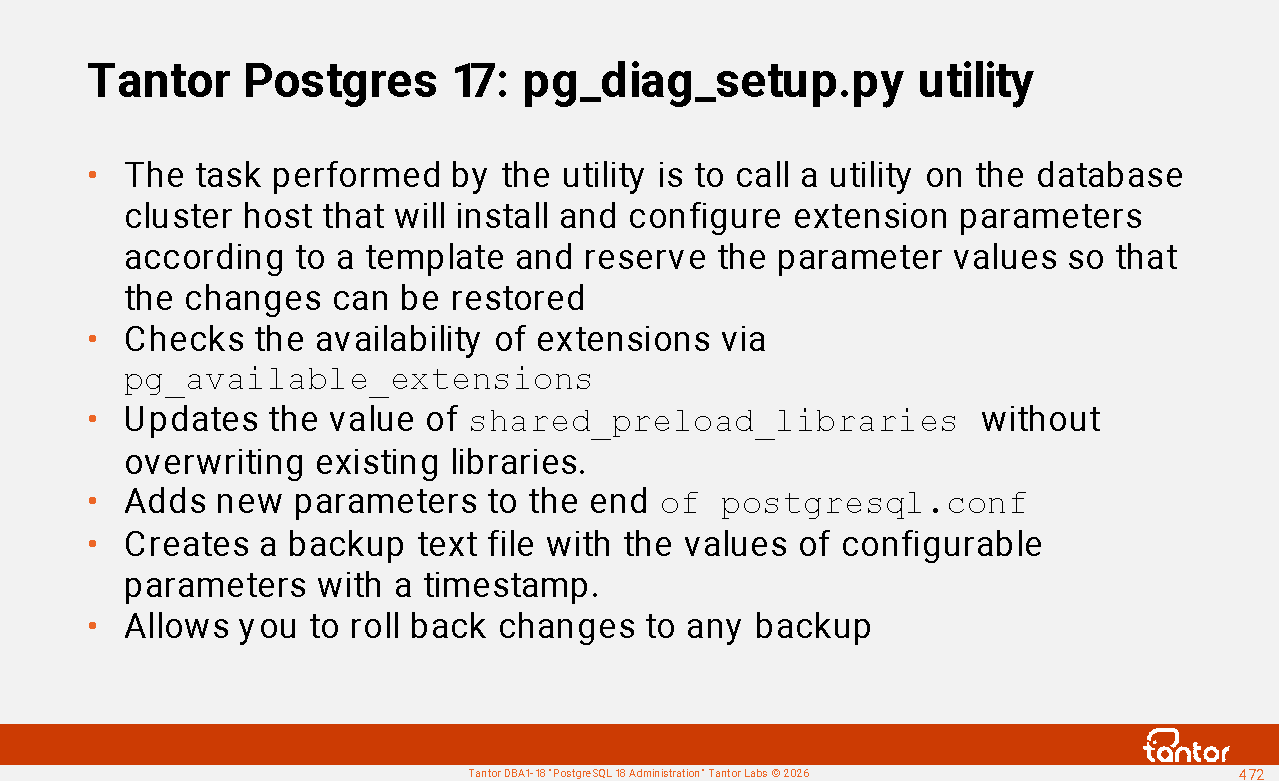 Tantor Postgres 17: pg_diag_setup.py utility

• The task performed by the utility is to call a utility on the database cluster host that will install and configure extension parameters according to a template and reserve the parameter values so that the changes can be restored
• Checks the availability of extensions via pg_available_extensions
• Updates the value of shared_preload_libraries without overwriting existing libraries.
• Adds new parameters to the end of postgresql.conf
• Creates a backup text file with the values of configurable parameters with a timestamp.
• Allows you to roll back changes to any backup

tantor

Tantor DBA1-18 "PostgreSQL 18 Administration" Tantor Labs © 2026

472